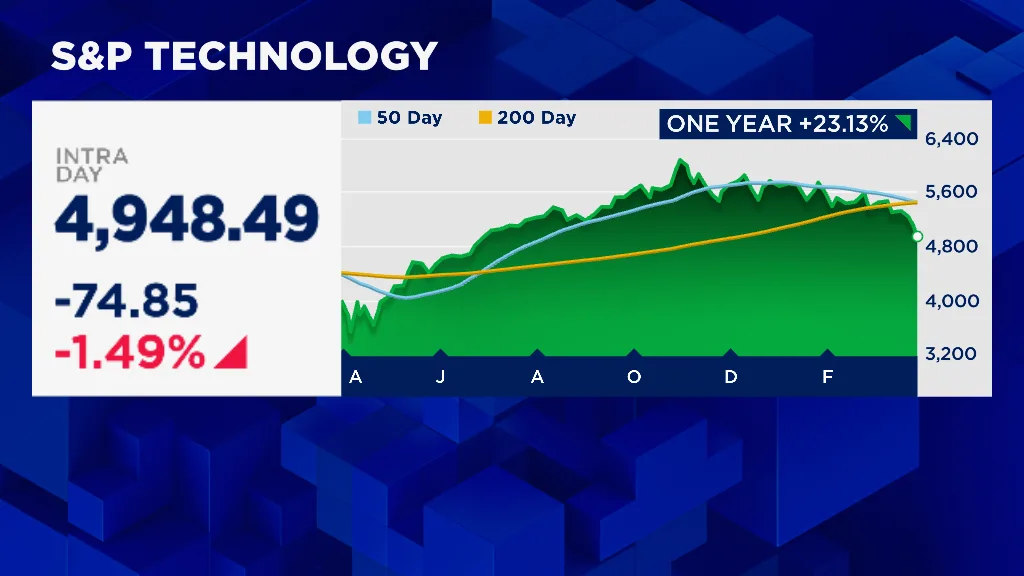 S&P TECHNOLOGY

INTRA DAY
4,948.49
-74.85
-1.49%

50 Day
200 Day
ONE YEAR +23.13%

6,400
5,600
4,800
4,000
3,200

A J A O D F